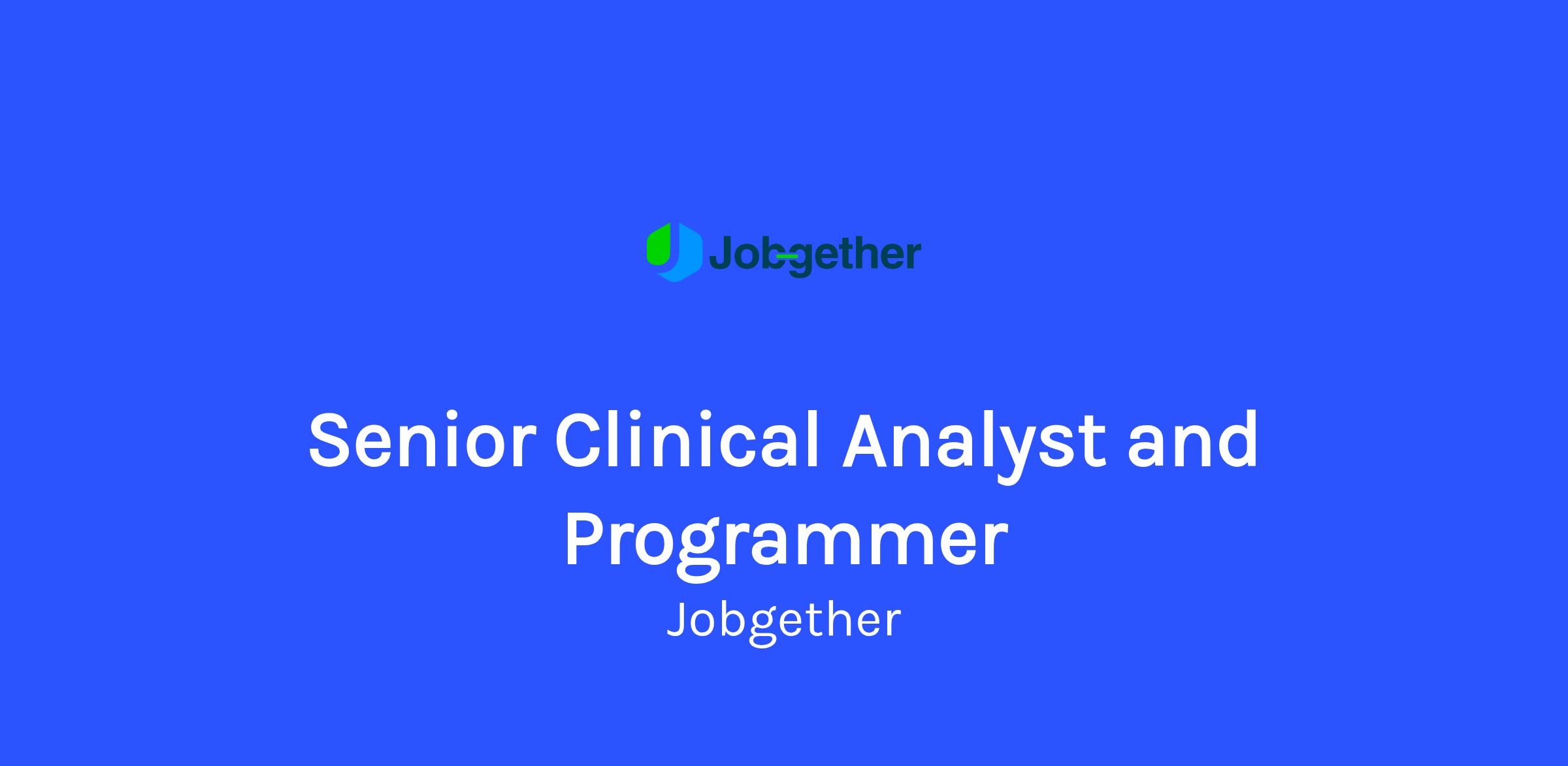 Jobgether

Senior Clinical Analyst and Programmer

Jobgether